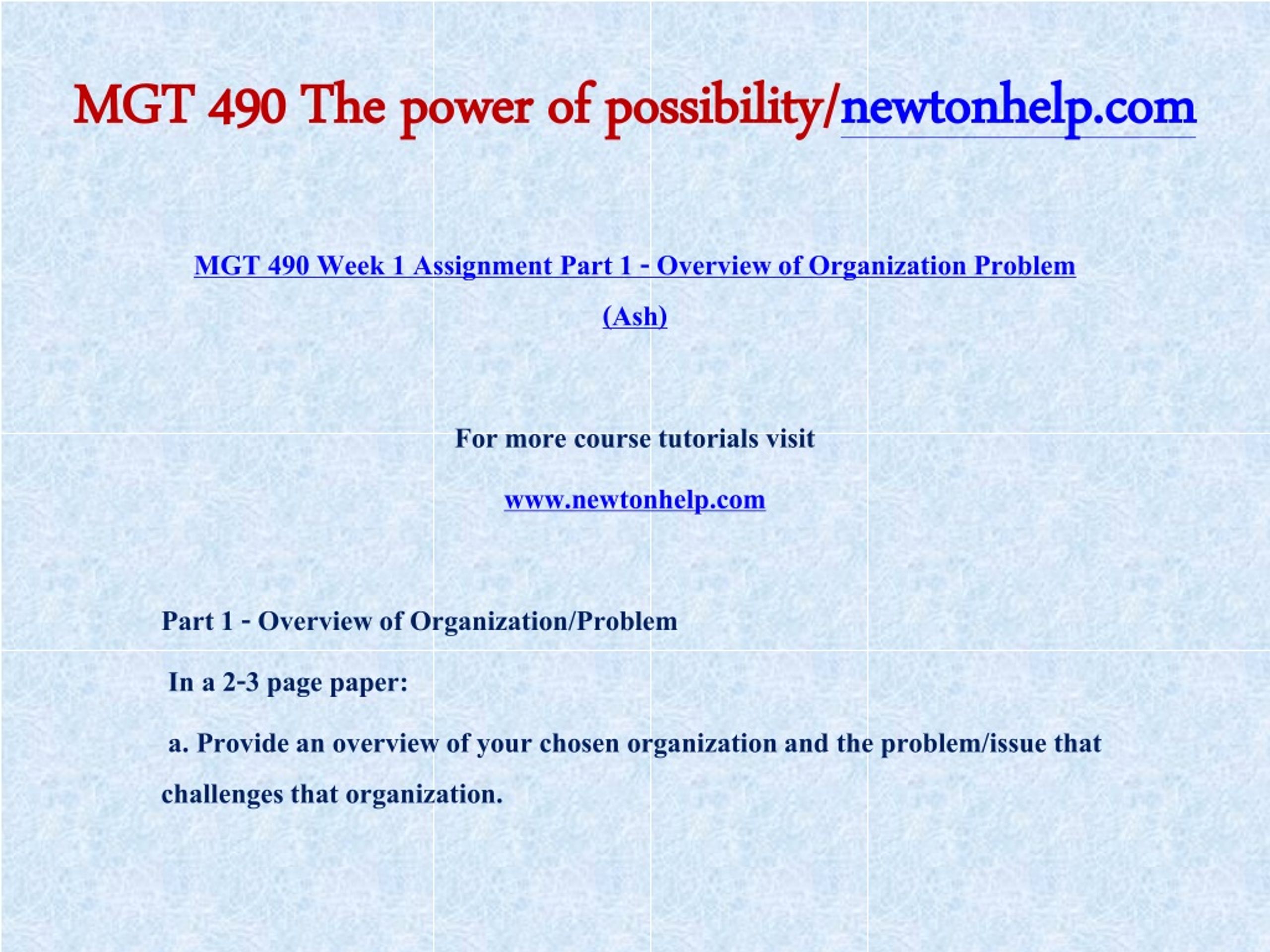 MGT 490 The power of possibility/newtonhelp.com

MGT 490 Week 1 Assignment Part 1 - Overview of Organization Problem (Ash)

For more course tutorials visit

www.newtonhelp.com

Part 1 - Overview of Organization/Problem

In a 2-3 page paper:

a. Provide an overview of your chosen organization and the problem/issue that challenges that organization.